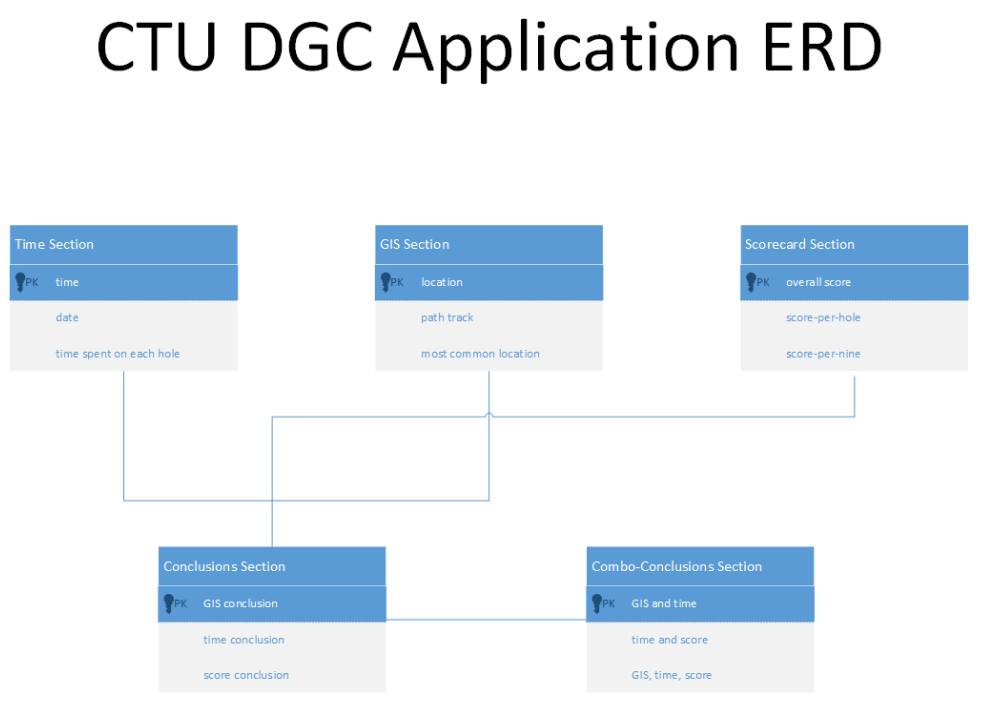 CTU DGC Application ERD

Time Section
PK time
date
time spent on each hole

GIS Section
PK location
path track
most common location

Scorecard Section
PK overall score
score-per-hole
score-per-nine

Conclusions Section
PK GIS conclusion
time conclusion
score conclusion

Combo-Conclusions Section
PK GIS and time
time and score
GIS, time, score